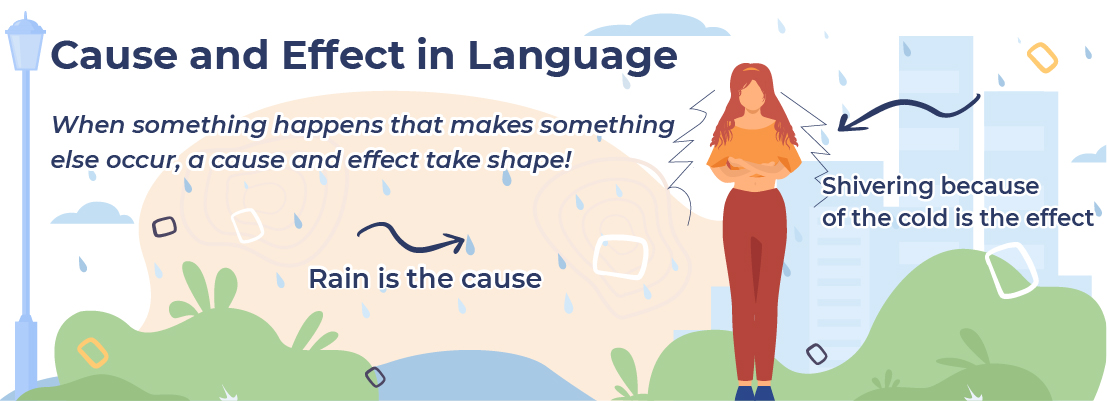 Cause and Effect in Language

When something happens that makes something else occur, a cause and effect take shape!

Rain is the cause

Shivering because of the cold is the effect